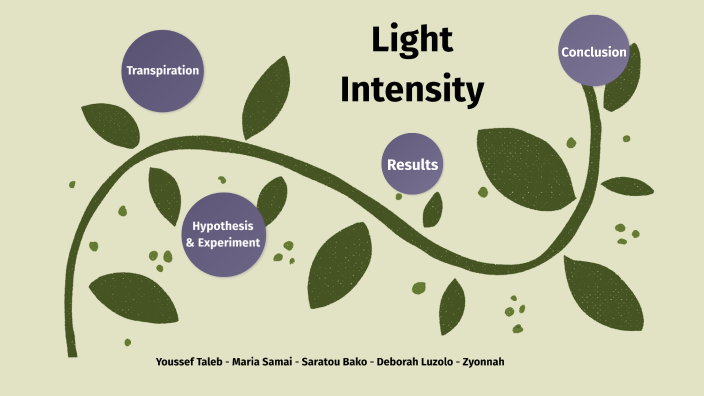 Light Intensity

Transpiration

Conclusion

Results

Hypothesis & Experiment

Youssef Taleb - Maria Samai - Saratou Bako - Deborah Luzolo - Zyonnah